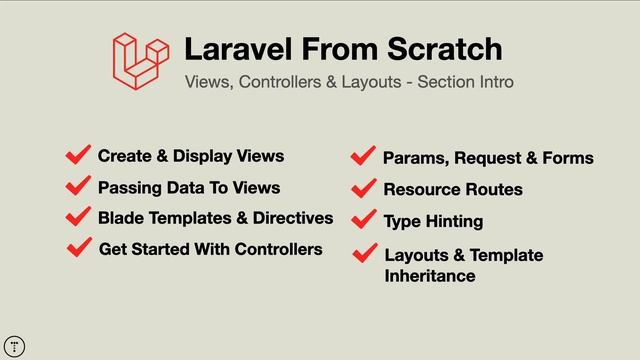 Laravel From Scratch
Views, Controllers & Layouts - Section Intro

Create & Display Views
Passing Data To Views
Blade Templates & Directives
Get Started With Controllers

Params, Request & Forms
Resource Routes
Type Hinting
Layouts & Template Inheritance

T